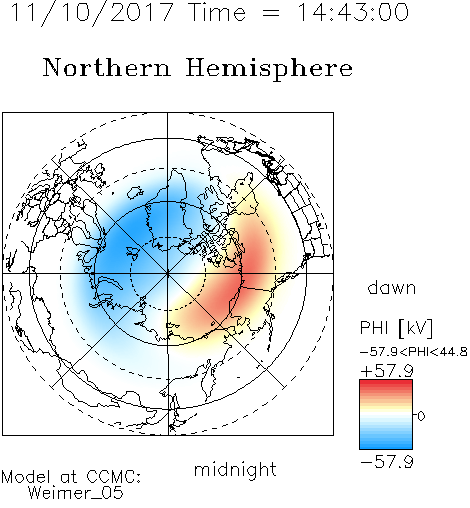 11/10/2017 Time = 14:43:00

Northern Hemisphere

dawn

PHI [kV]

-57.9<PHI<44.8

+57.9

0

-57.9

midnight

Model at CCMC:
Weimer_05